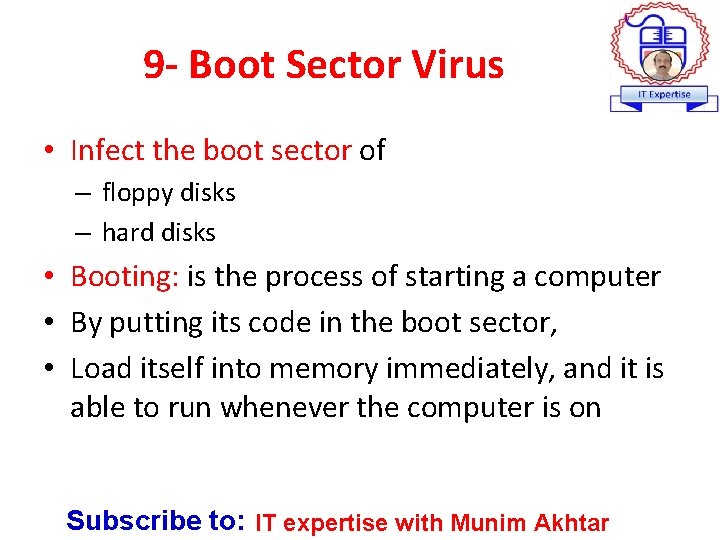 9- Boot Sector Virus

IT Expertise

• Infect the boot sector of
– floppy disks
– hard disks
• Booting: is the process of starting a computer
• By putting its code in the boot sector,
• Load itself into memory immediately, and it is able to run whenever the computer is on

Subscribe to: IT expertise with Munim Akhtar